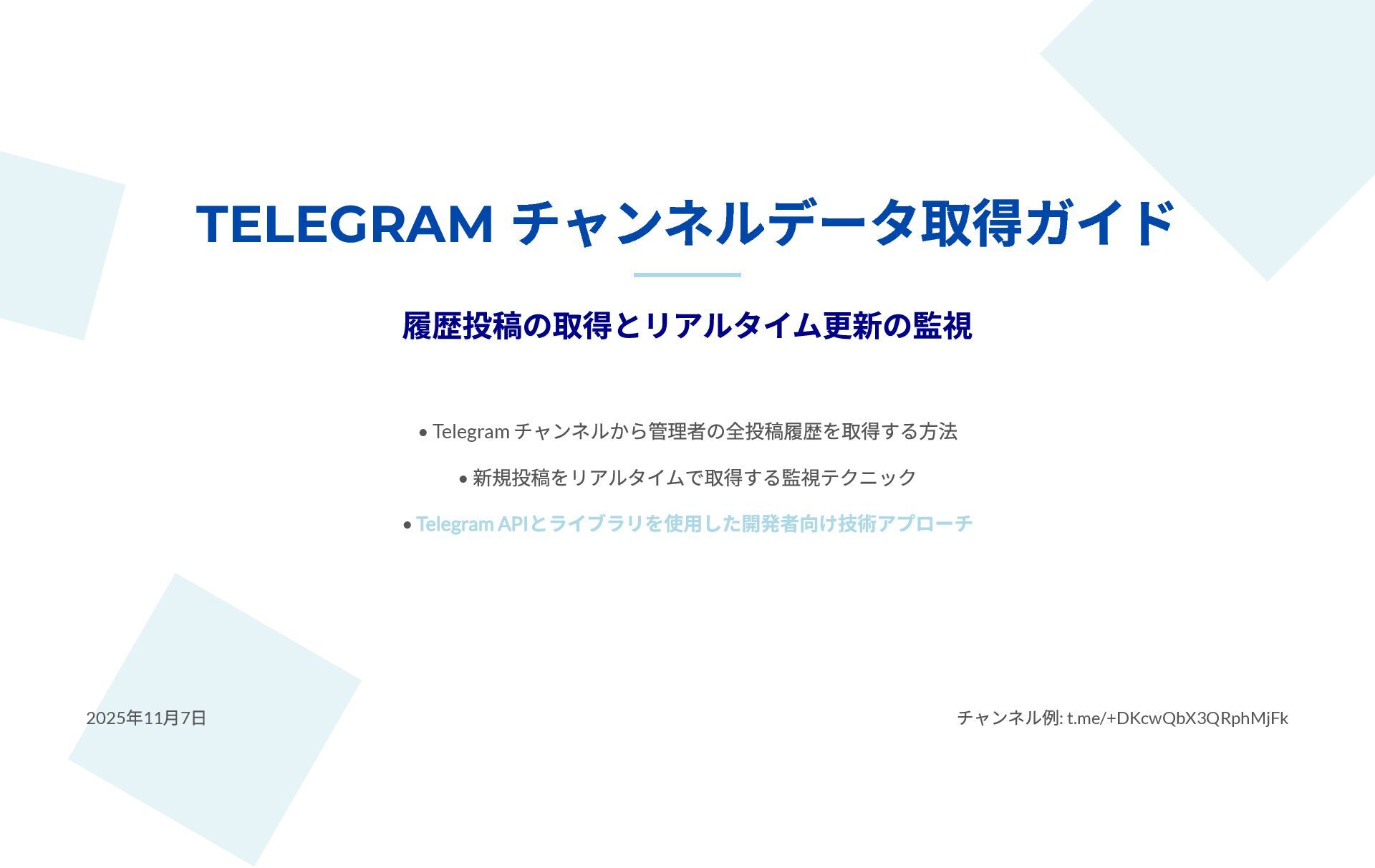 TELEGRAM チャンネルデータ取得ガイド

履歴投稿の取得とリアルタイム更新の監視

• Telegram チャンネルから管理者の全投稿履歴を取得する方法

• 新規投稿をリアルタイムで取得する監視テクニック

• Telegram APIとライブラリを使用した開発者向け技術アプローチ

2025年11月7日

チャンネル例: t.me/+DKcwQbX3QRphMjFk